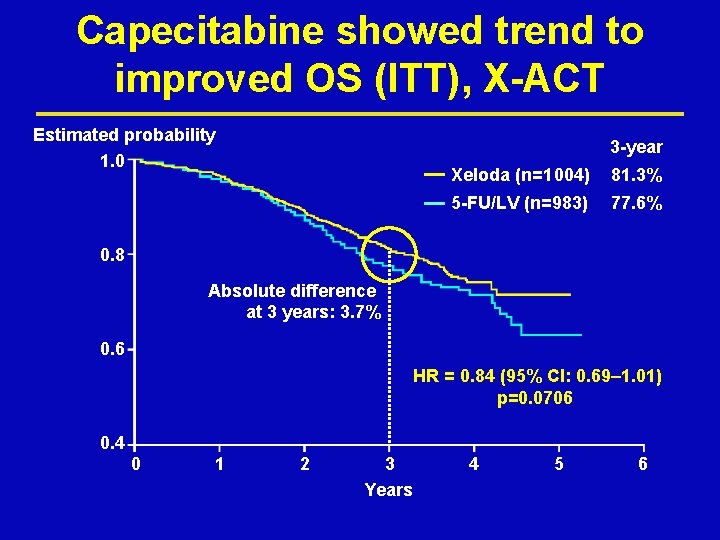 Capecitabine showed trend to improved OS (ITT), X-ACT

Estimated probability

3-year

Xeloda (n=1004) 81.3%

5-FU/LV (n=983) 77.6%

1.0

0.8

0.6

0.4

Absolute difference at 3 years: 3.7%

HR = 0.84 (95% CI: 0.69–1.01) p=0.0706

0 1 2 3 4 5 6

Years